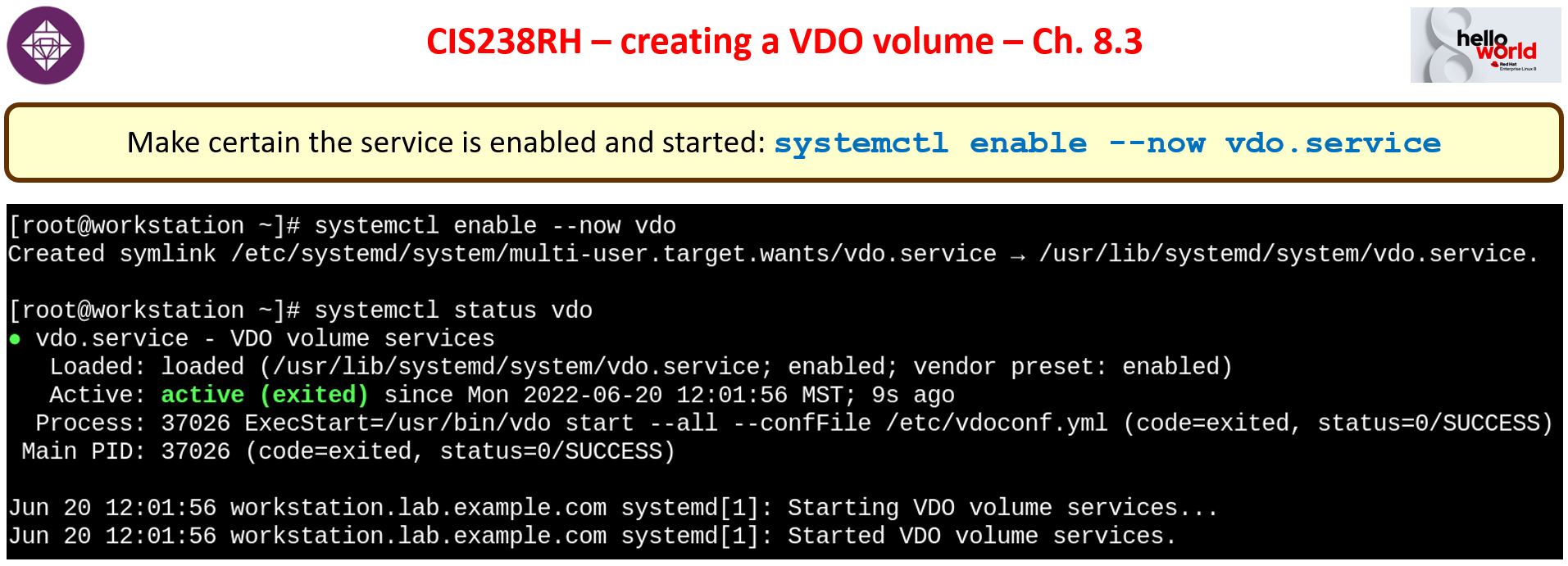 CIS238RH – creating a VDO volume – Ch. 8.3

hello world
Red Hat Enterprise Linux 8

Make certain the service is enabled and started: systemctl enable --now vdo.service

[root@workstation ~]# systemctl enable --now vdo
Created symlink /etc/systemd/system/multi-user.target.wants/vdo.service → /usr/lib/systemd/system/vdo.service.

[root@workstation ~]# systemctl status vdo
● vdo.service - VDO volume services
   Loaded: loaded (/usr/lib/systemd/system/vdo.service; enabled; vendor preset: enabled)
   Active: active (exited) since Mon 2022-06-20 12:01:56 MST; 9s ago
  Process: 37026 ExecStart=/usr/bin/vdo start --all --confFile /etc/vdoconf.yml (code=exited, status=0/SUCCESS)
 Main PID: 37026 (code=exited, status=0/SUCCESS)

Jun 20 12:01:56 workstation.lab.example.com systemd[1]: Starting VDO volume services...
Jun 20 12:01:56 workstation.lab.example.com systemd[1]: Started VDO volume services.